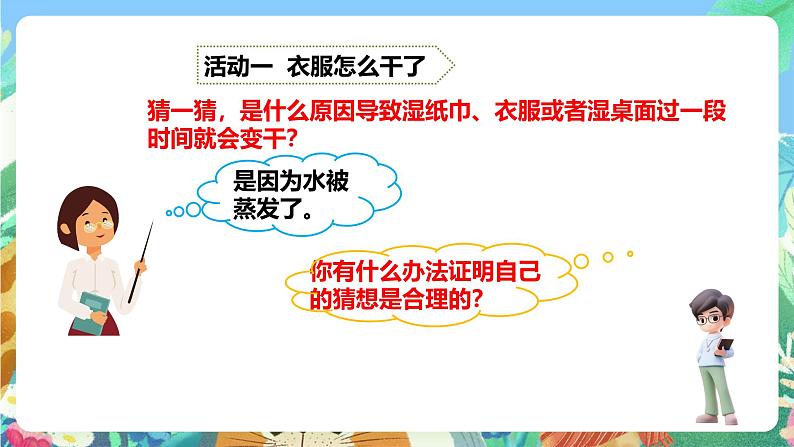 活动一 衣服怎么干了

猜一猜，是什么原因导致湿纸巾、衣服或者湿桌面过一段时间就会变干？

是因为水被蒸发了。

你有什么办法证明自己的猜想是合理的？